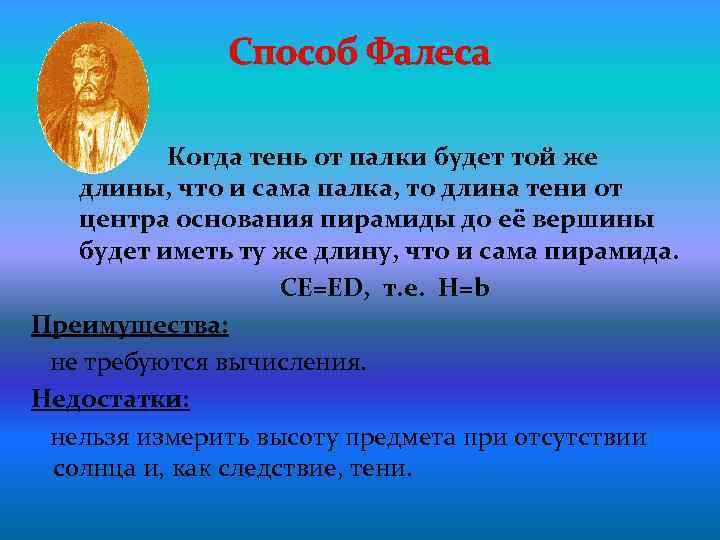 Способ Фалеса

Когда тень от палки будет той же длины, что и сама палка, то длина тени от центра основания пирамиды до её вершины будет иметь ту же длину, что и сама пирамида.

CE=ED, т.е. H=b

Преимущества:

не требуются вычисления.

Недостатки:

нельзя измерить высоту предмета при отсутствии солнца и, как следствие, тени.